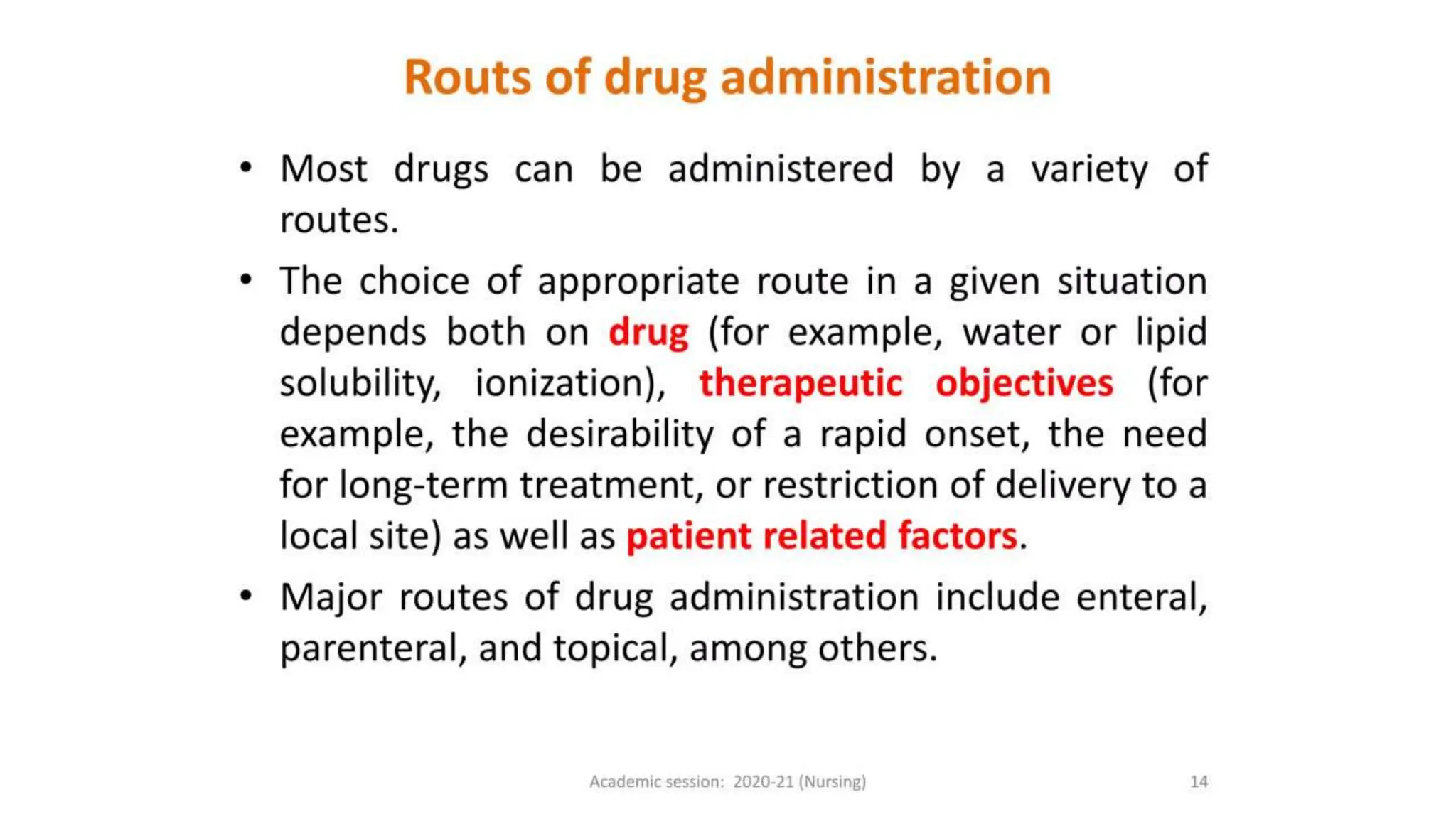 Routs of drug administration

• Most drugs can be administered by a variety of routes.

• The choice of appropriate route in a given situation depends both on drug (for example, water or lipid solubility, ionization), therapeutic objectives (for example, the desirability of a rapid onset, the need for long-term treatment, or restriction of delivery to a local site) as well as patient related factors.

• Major routes of drug administration include enteral, parenteral, and topical, among others.

Academic session: 2020-21 (Nursing)

14